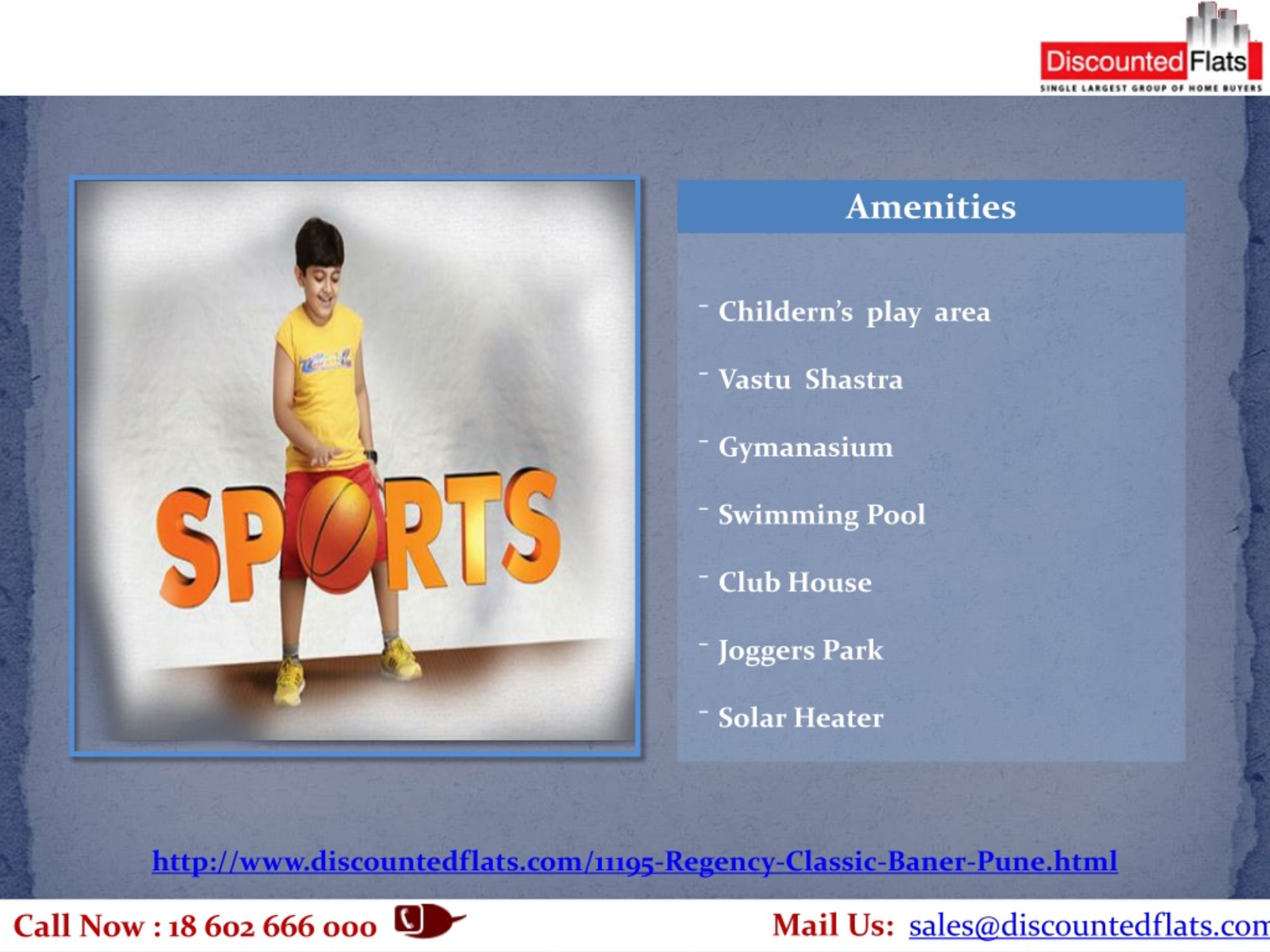 Discounted Flats
SINGLE LARGEST GROUP OF HOME BUYERS

SPORTS

Amenities

- Childern's play area
- Vastu Shastra
- Gymanasium
- Swimming Pool
- Club House
- Joggers Park
- Solar Heater

http://www.discountedflats.com/11195-Regency-Classic-Baner-Pune.html

Call Now : 18 602 666 000

Mail Us: sales@discountedflats.com